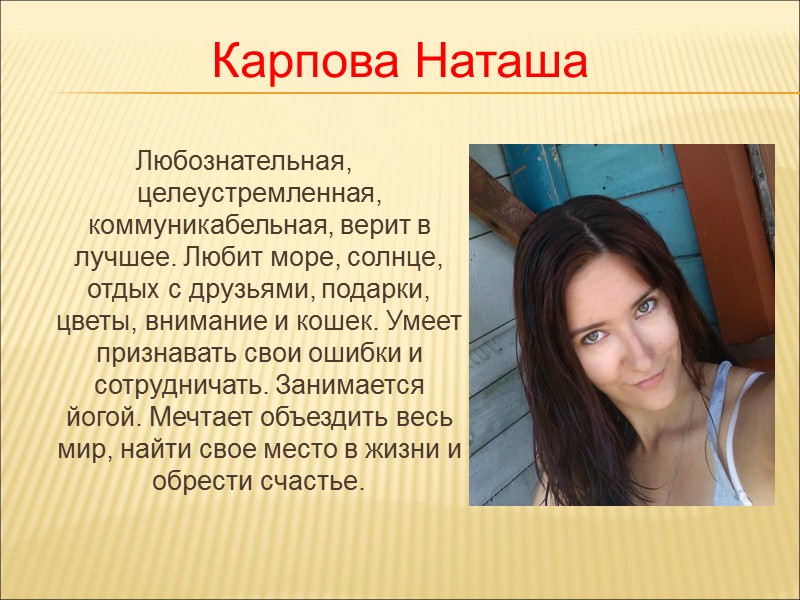 Карпова Наташа

Любознательная, целеустремленная, коммуникабельная, верит в лучшее. Любит море, солнце, отдых с друзьями, подарки, цветы, внимание и кошек. Умеет признавать свои ошибки и сотрудничать. Занимается йогой. Мечтает объездить весь мир, найти свое место в жизни и обрести счастье.